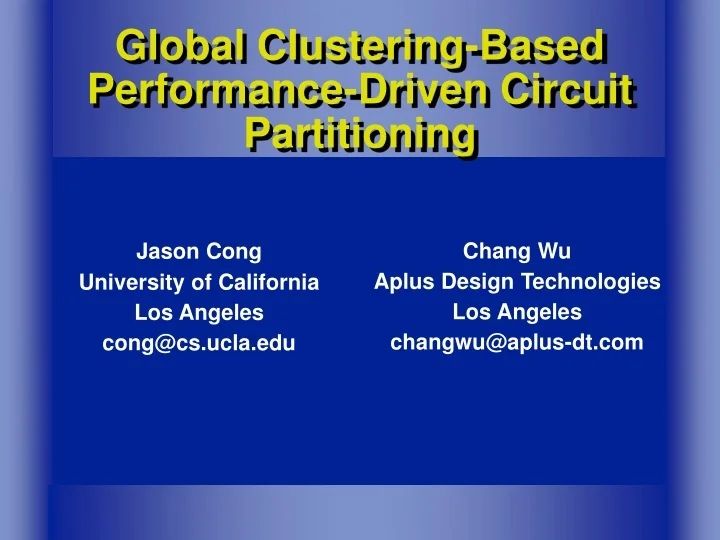 Global Clustering-Based Performance-Driven Circuit Partitioning

Jason Cong
University of California
Los Angeles
cong@cs.ucla.edu

Chang Wu
Aplus Design Technologies
Los Angeles
changwu@aplus-dt.com